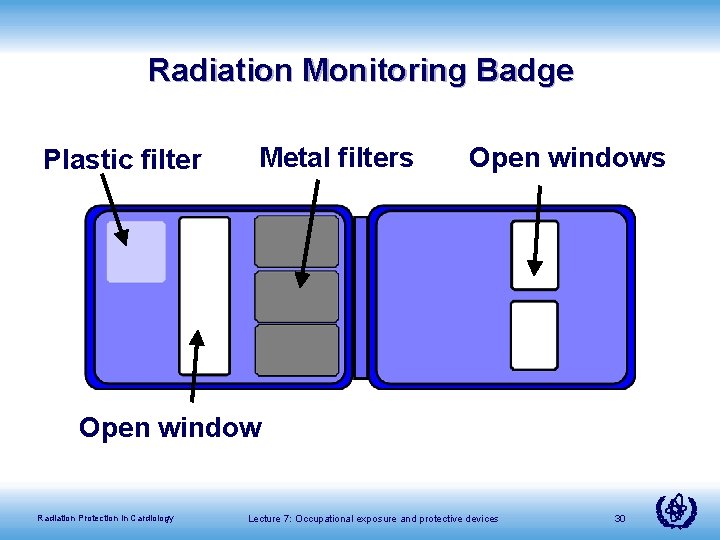 Radiation Monitoring Badge

Plastic filter

Metal filters

Open windows

Open window

Radiation Protection in Cardiology

Lecture 7: Occupational exposure and protective devices

30